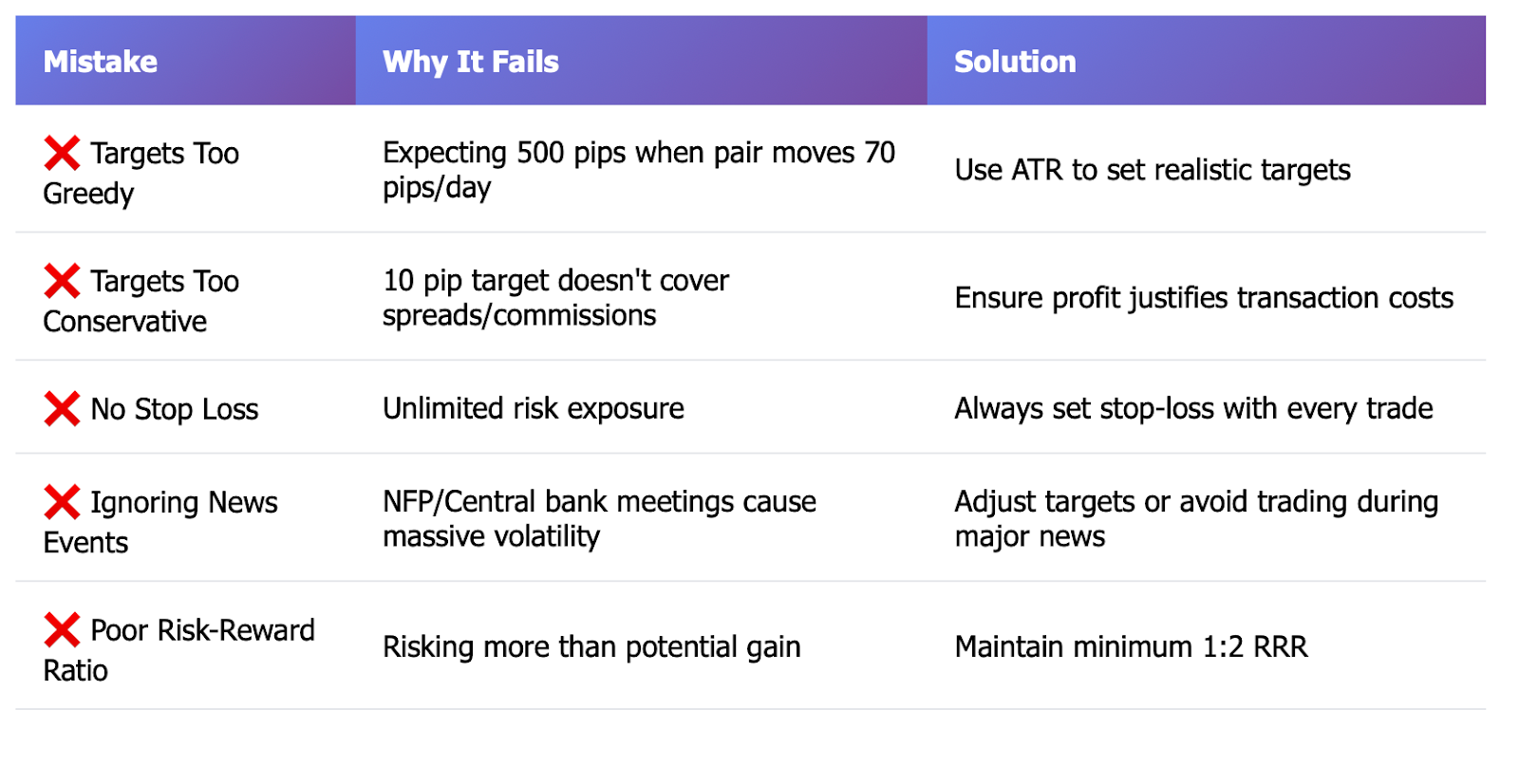 | Mistake | Why It Fails | Solution |
|---|---|---|
| ❌ Targets Too Greedy | Expecting 500 pips when pair moves 70 pips/day | Use ATR to set realistic targets |
| ❌ Targets Too Conservative | 10 pip target doesn't cover spreads/commissions | Ensure profit justifies transaction costs |
| ❌ No Stop Loss | Unlimited risk exposure | Always set stop-loss with every trade |
| ❌ Ignoring News Events | NFP/Central bank meetings cause massive volatility | Adjust targets or avoid trading during major news |
| ❌ Poor Risk-Reward Ratio | Risking more than potential gain | Maintain minimum 1:2 RRR |